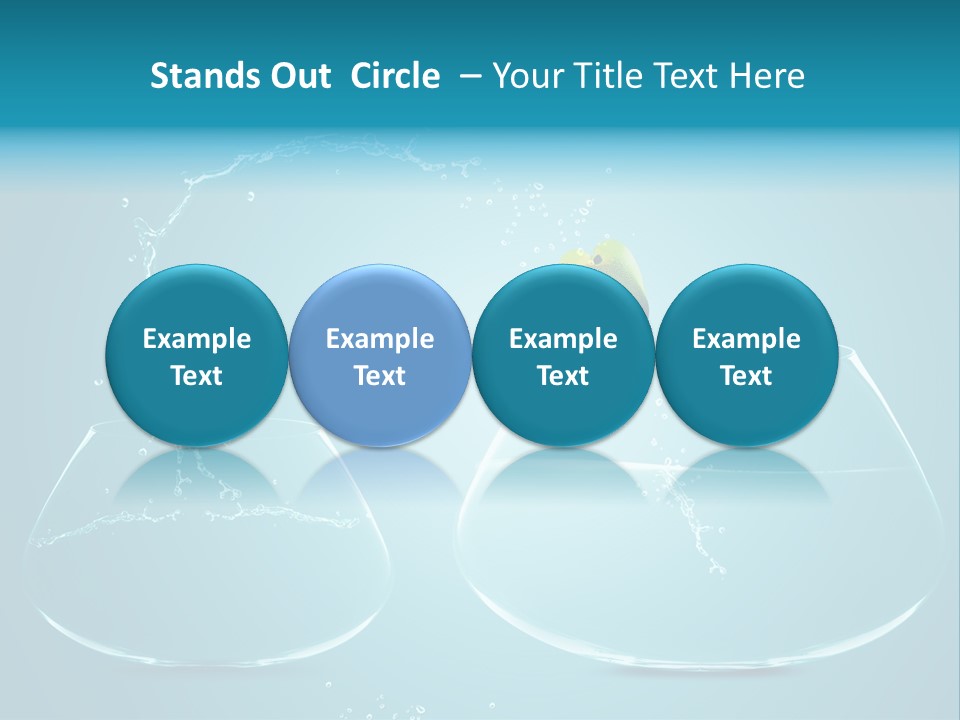 Stands Out Circle – Your Title Text Here

Example Text

Example Text

Example Text

Example Text